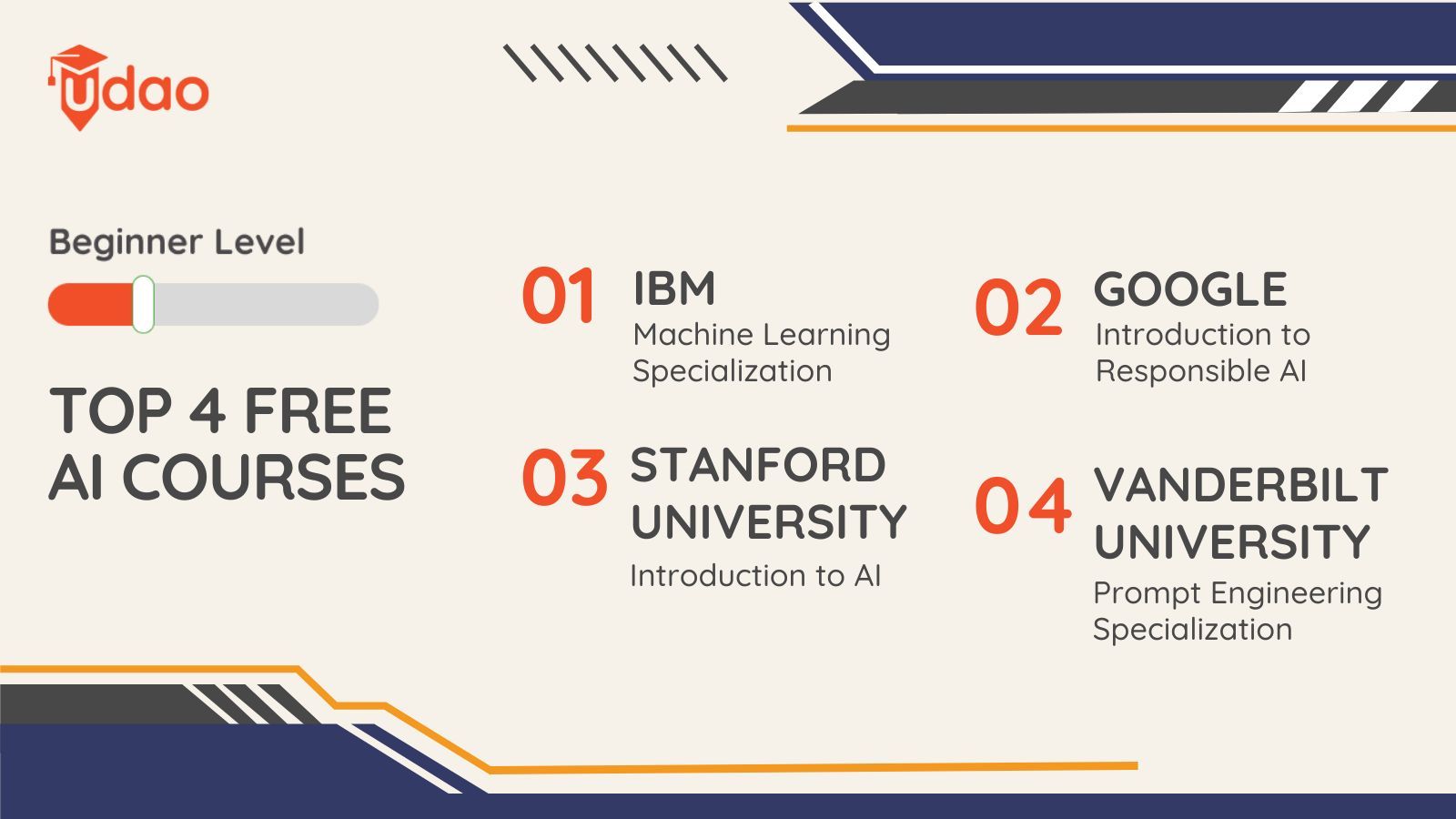 udao

Beginner Level

TOP 4 FREE AI COURSES

01 IBM
Machine Learning Specialization

02 GOOGLE
Introduction to Responsible AI

03 STANFORD UNIVERSITY
Introduction to AI

04 VANDERBILT UNIVERSITY
Prompt Engineering Specialization